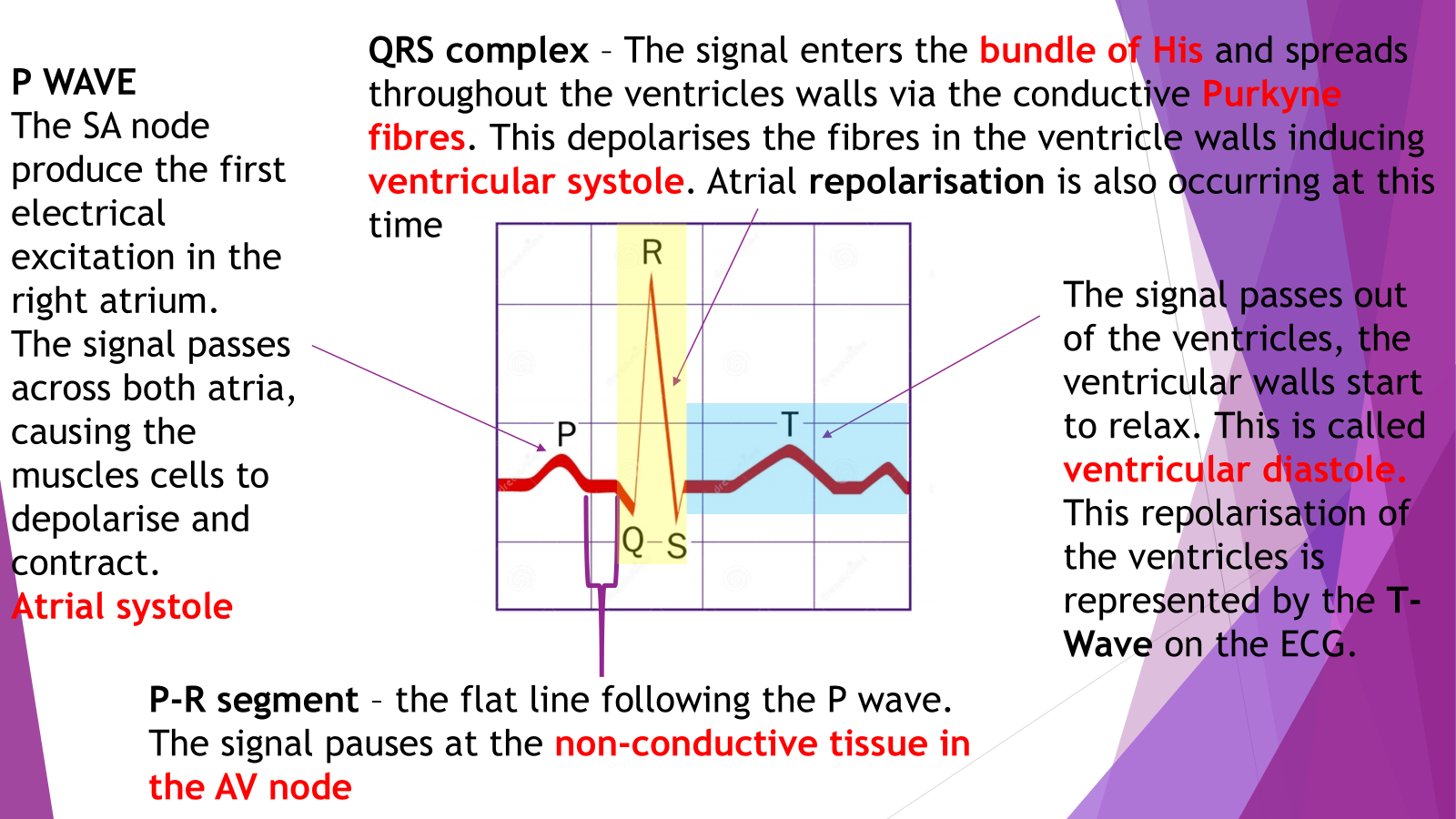 P WAVE
The SA node produce the first electrical excitation in the right atrium. The signal passes across both atria, causing the muscles cells to depolarise and contract.
Atrial systole

QRS complex – The signal enters the bundle of His and spreads throughout the ventricles walls via the conductive Purkyne fibres. This depolarises the fibres in the ventricle walls inducing ventricular systole. Atrial repolarisation is also occurring at this time

R

P

T

Q

S

The signal passes out of the ventricles, the ventricular walls start to relax. This is called ventricular diastole. This repolarisation of the ventricles is represented by the T-Wave on the ECG.

P-R segment – the flat line following the P wave. The signal pauses at the non-conductive tissue in the AV node